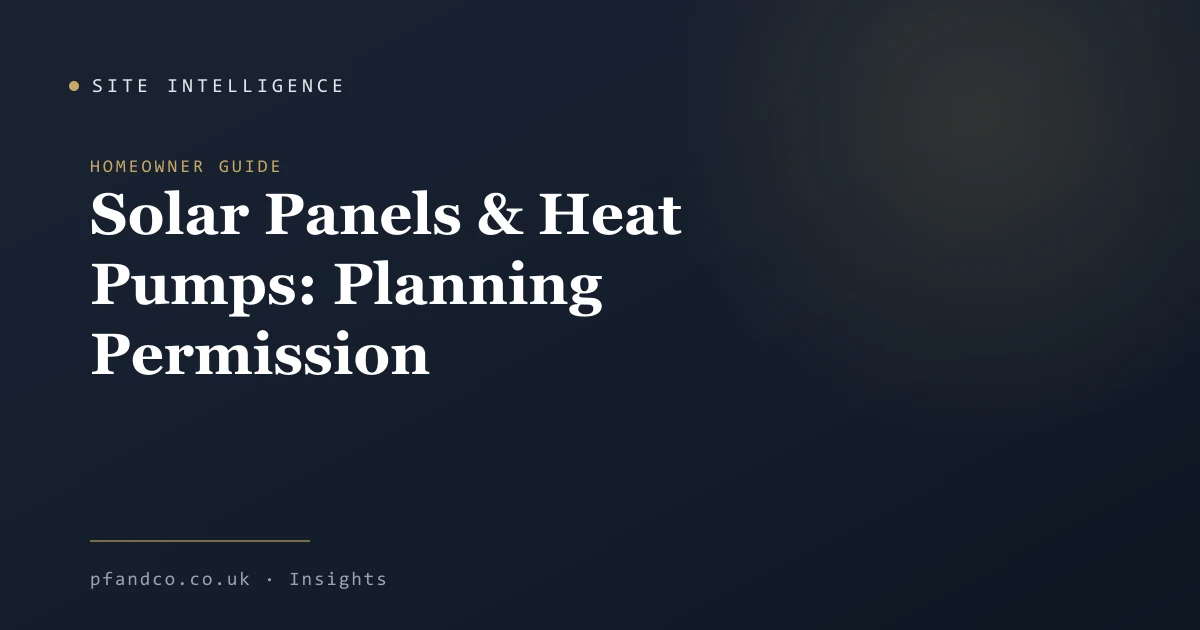 SITE INTELLIGENCE

HOMEOWNER GUIDE

Solar Panels & Heat Pumps: Planning Permission

pfandco.co.uk · Insights